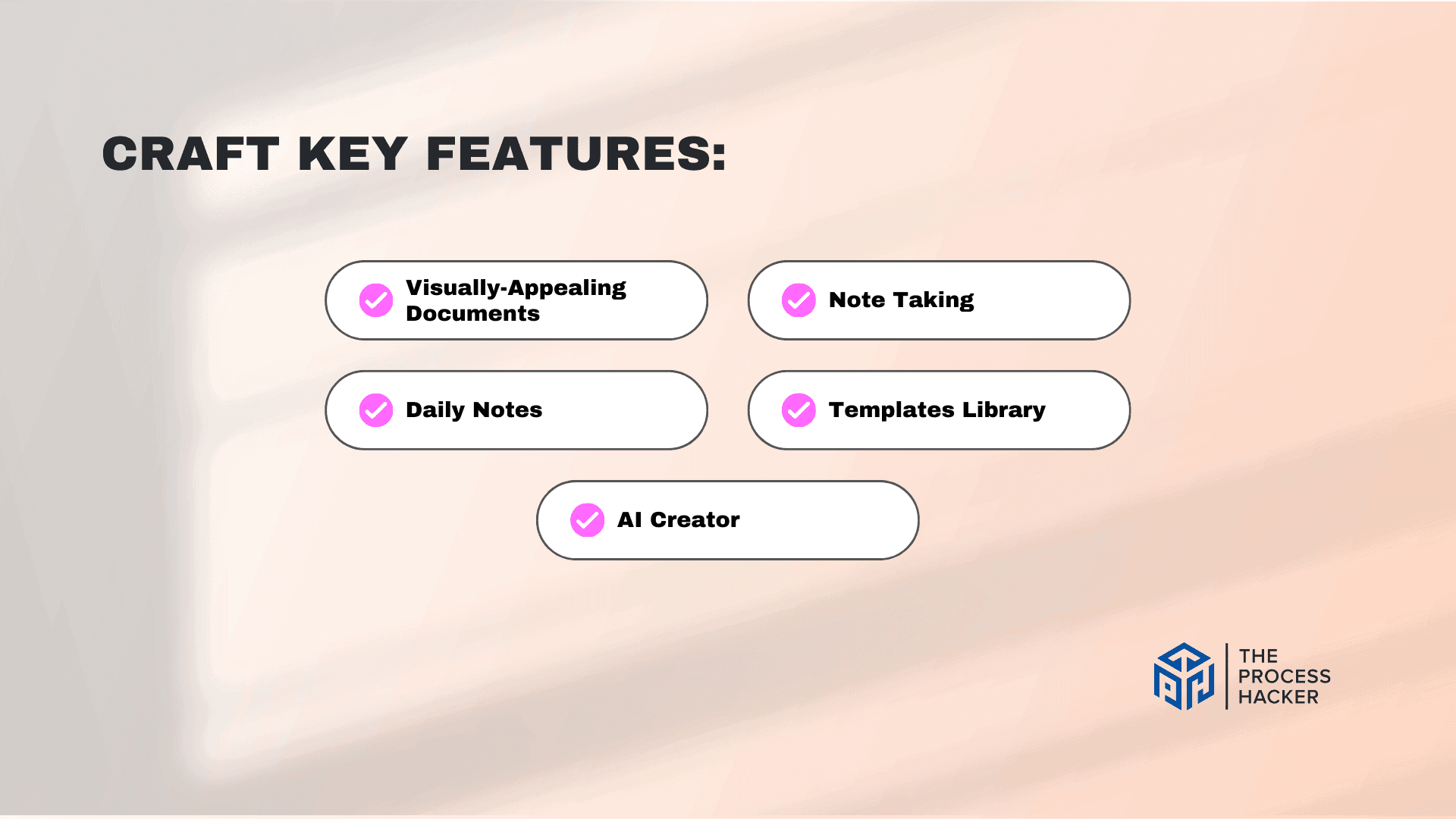 CRAFT KEY FEATURES:

Visually-Appealing Documents

Note Taking

Daily Notes

Templates Library

AI Creator

THE PROCESS HACKER